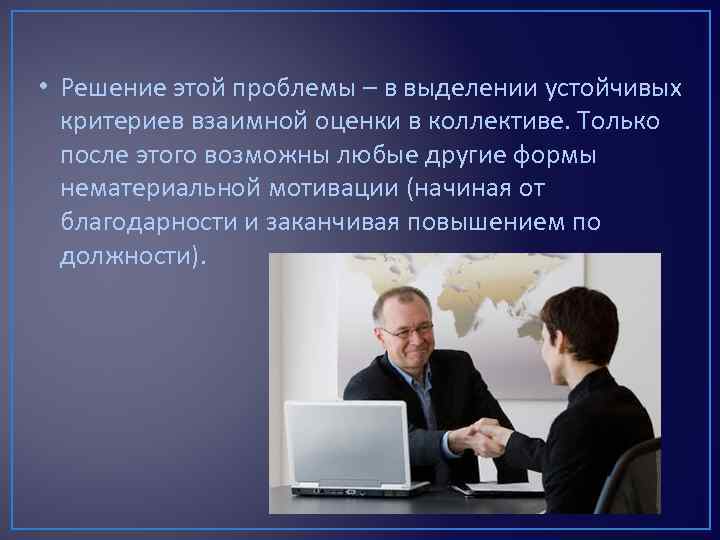 • Решение этой проблемы – в выделении устойчивых критериев взаимной оценки в коллективе. Только после этого возможны любые другие формы нематериальной мотивации (начиная от благодарности и заканчивая повышением по должности).